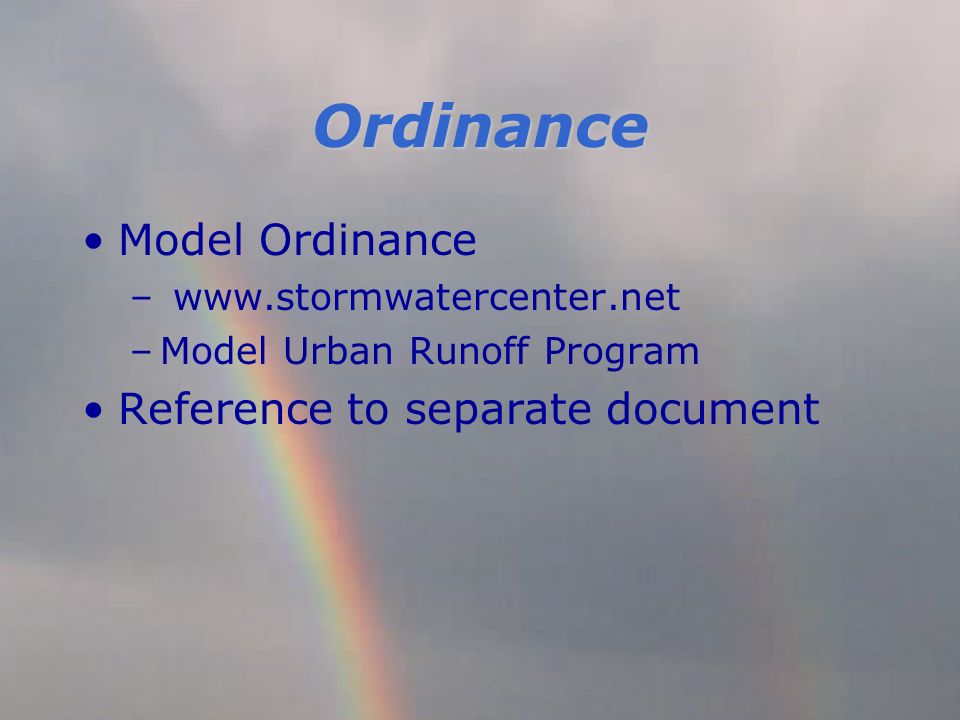 Ordinance

• Model Ordinance
  – www.stormwatercenter.net
  – Model Urban Runoff Program
• Reference to separate document